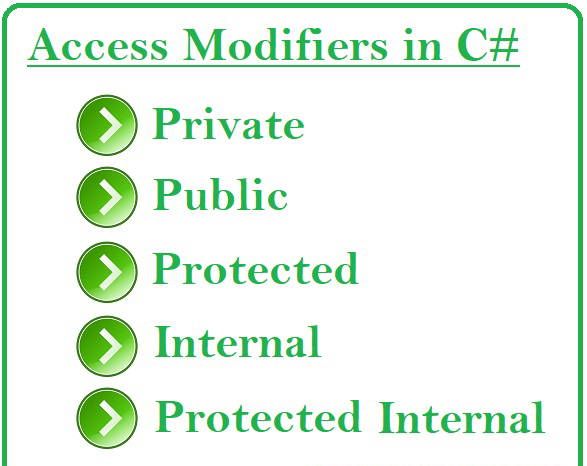 Access Modifiers in C#

Private

Public

Protected

Internal

Protected Internal